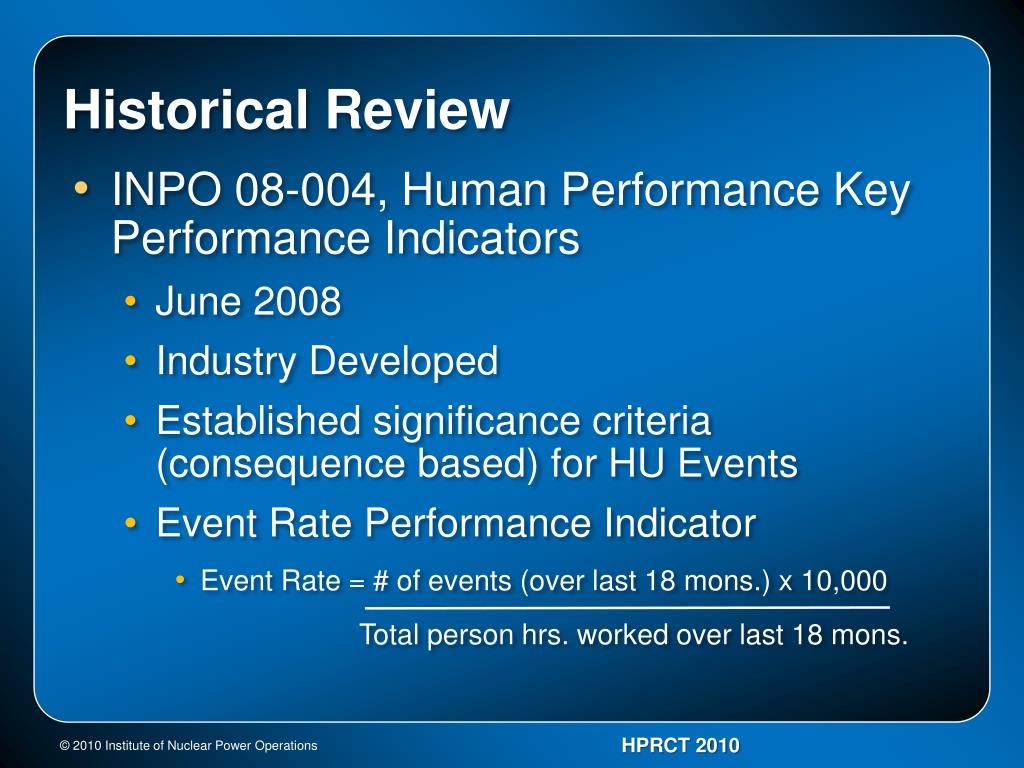 Historical Review

• INPO 08-004, Human Performance Key Performance Indicators
  • June 2008
  • Industry Developed
  • Established significance criteria (consequence based) for HU Events
  • Event Rate Performance Indicator
    • Event Rate = # of events (over last 18 mons.) x 10,000

Total person hrs. worked over last 18 mons.

© 2010 Institute of Nuclear Power Operations

HPRCT 2010